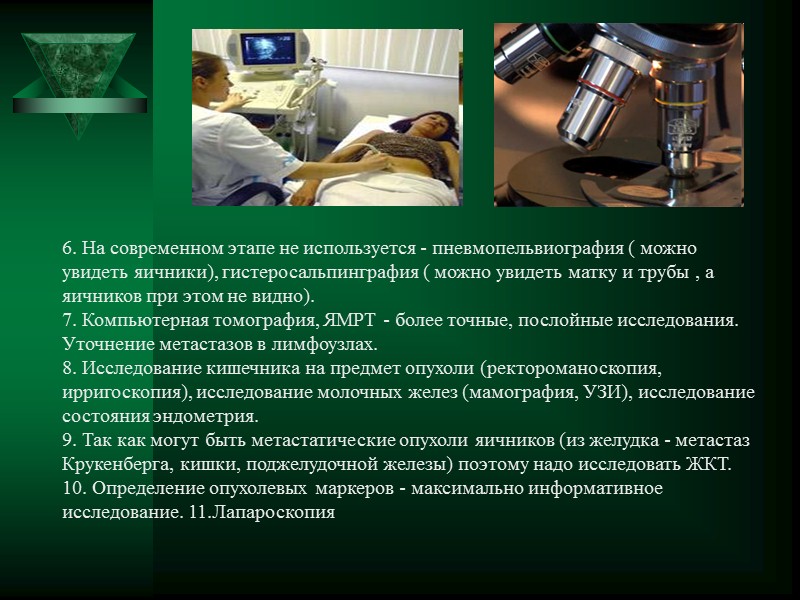 6. На современном этапе не используется - пневмопельвиография ( можно увидеть яичники), гистеросальпинграфия ( можно увидеть матку и трубы , а яичников при этом не видно).
7. Компьютерная томография, ЯМРТ - более точные, послойные исследования. Уточнение метастазов в лимфоузлах.
8. Исследование кишечника на предмет опухоли (ректороманоскопия, ирригоскопия), исследование молочных желез (мамография, УЗИ), исследование состояния эндометрия.
9. Так как могут быть метастатические опухоли яичников (из желудка - метастаз Крукенберга, кишки, поджелудочной железы) поэтому надо исследовать ЖКТ.
10. Определение опухолевых маркеров - максимально информативное исследование. 11.Лапароскопия